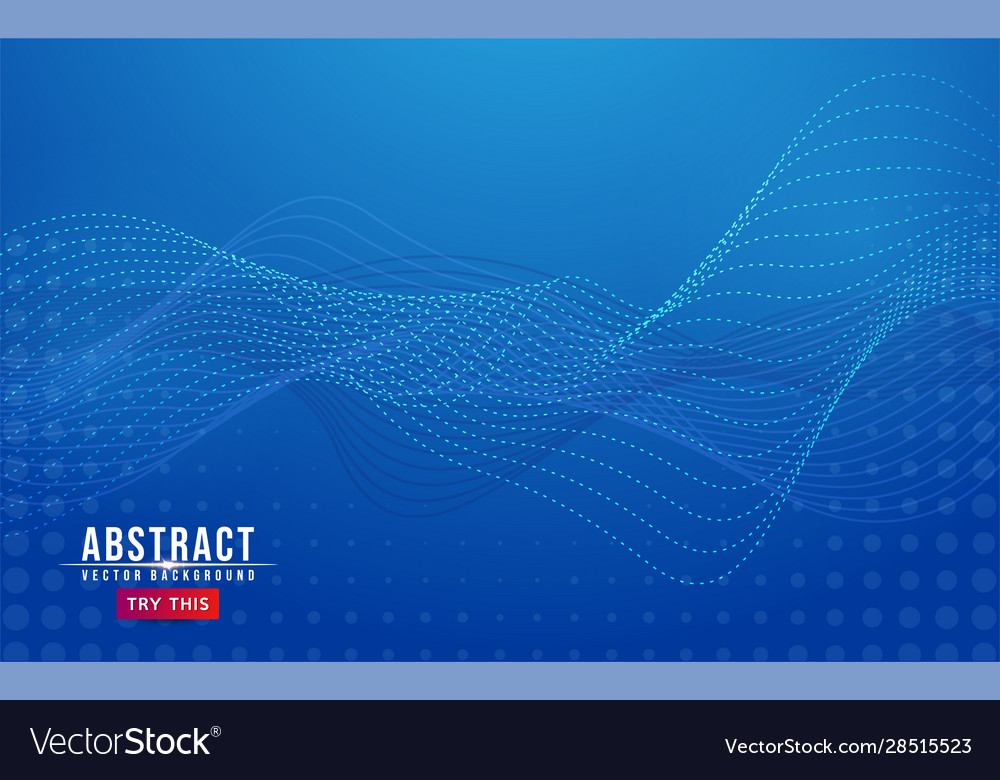 ABSTRACT
VECTOR BACKGROUND
TRY THIS

VectorStock®

VectorStock.com/28515523